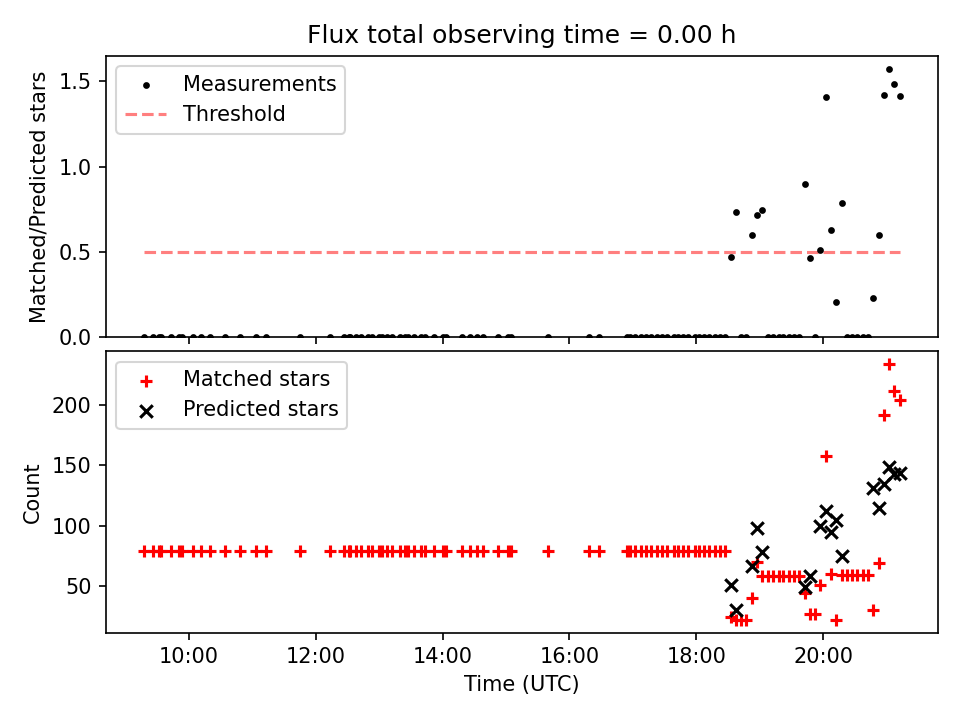 Flux total observing time = 0.00 h

Measurements
Threshold

Matched/Predicted stars

1.5
1.0
0.5
0.0

Matched stars
Predicted stars

Count

200
150
100
50

10:00
12:00
14:00
16:00
18:00
20:00

Time (UTC)